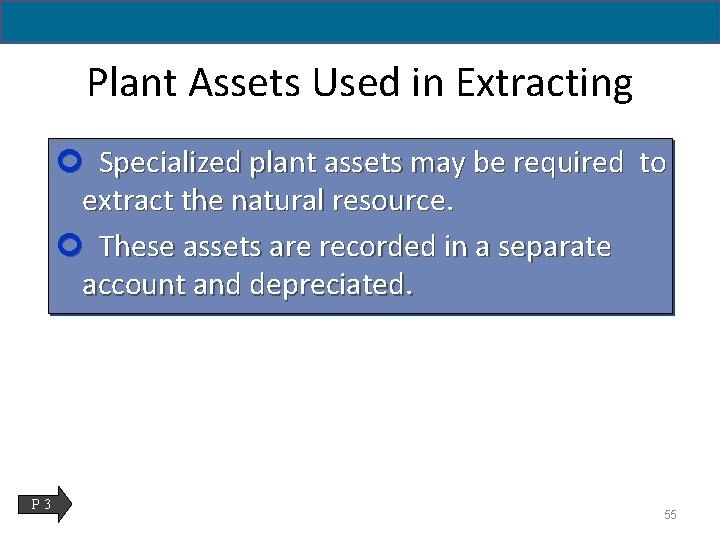 Plant Assets Used in Extracting

Specialized plant assets may be required to extract the natural resource.

These assets are recorded in a separate account and depreciated.

P 3

55